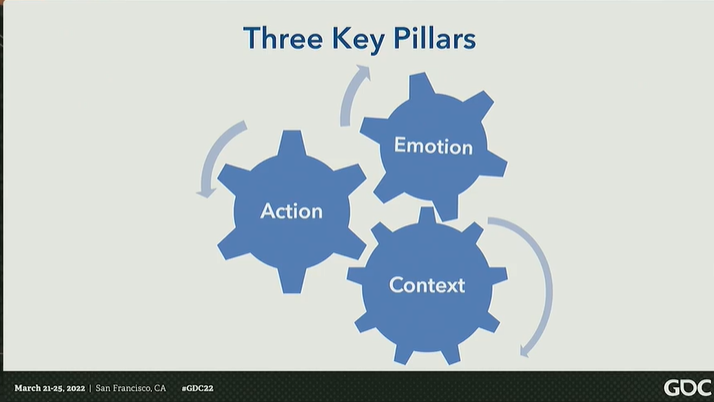 Three Key Pillars

Emotion

Action

Context

March 21-25, 2022 | San Francisco, CA #GDC22

GDC